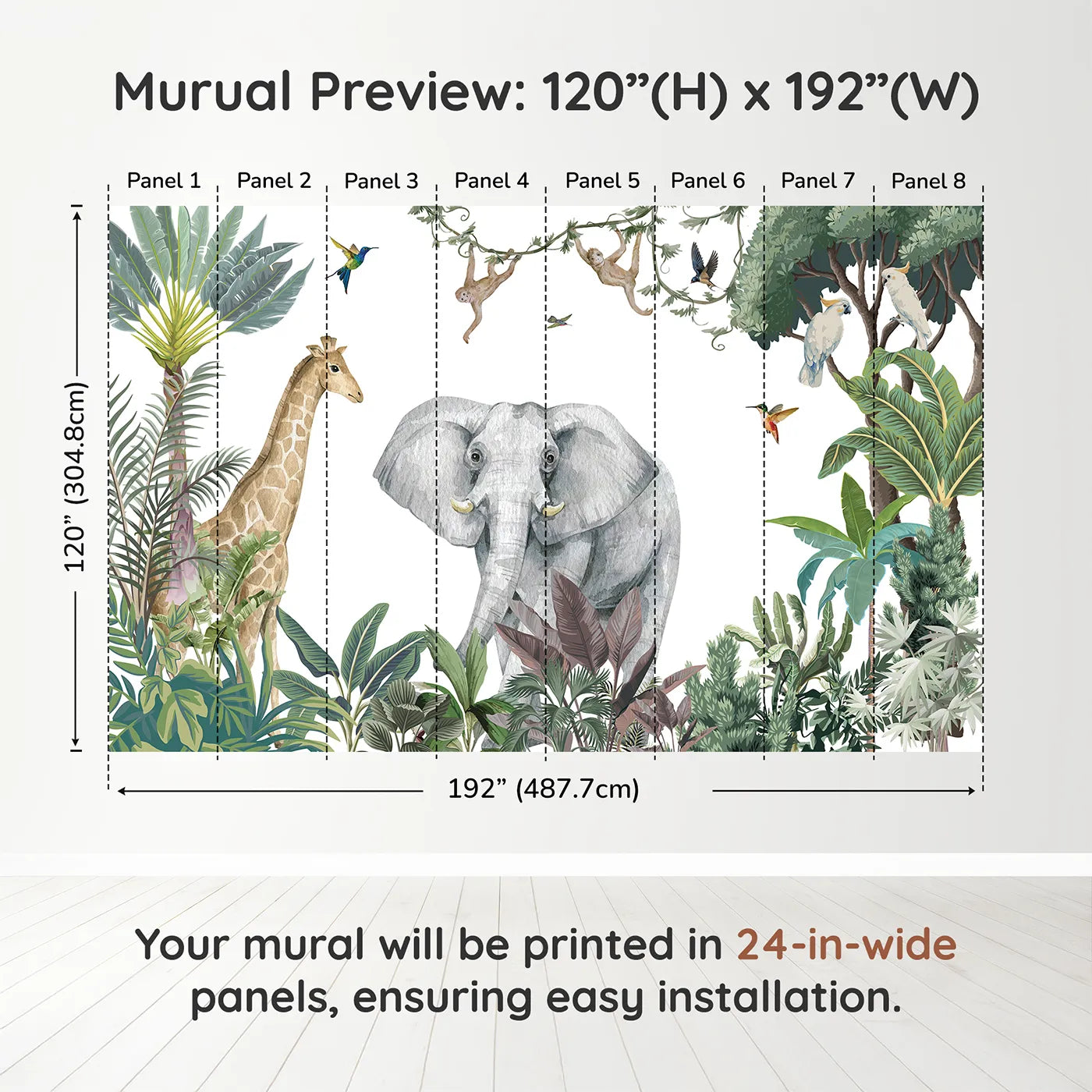 Murual Preview: 120”(H) x 192”(W)

Panel 1 Panel 2 Panel 3 Panel 4 Panel 5 Panel 6 Panel 7 Panel 8

120” (304.8cm)

192” (487.7cm)

Your mural will be printed in 24-in-wide panels, ensuring easy installation.